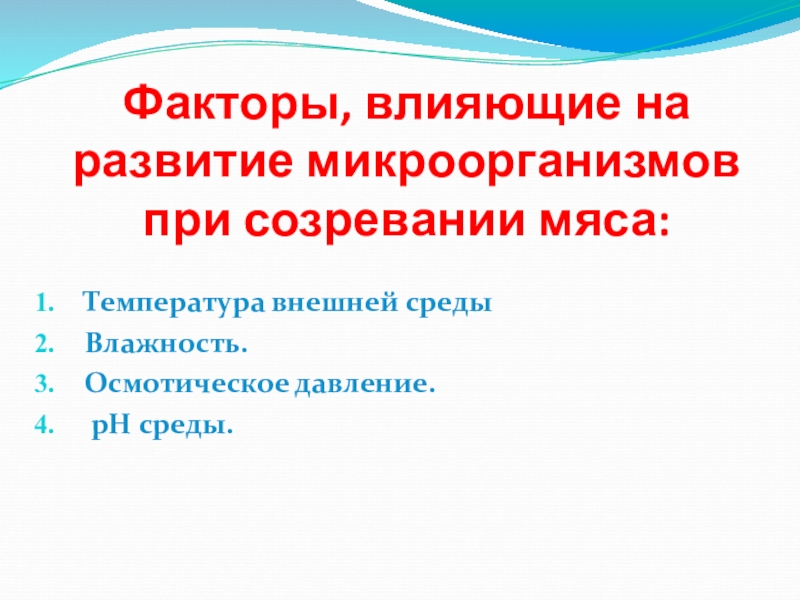 Факторы, влияющие на развитие микроорганизмов при созревании мяса:

1. Температура внешней среды
2. Влажность.
3. Осмотическое давление.
4. рН среды.